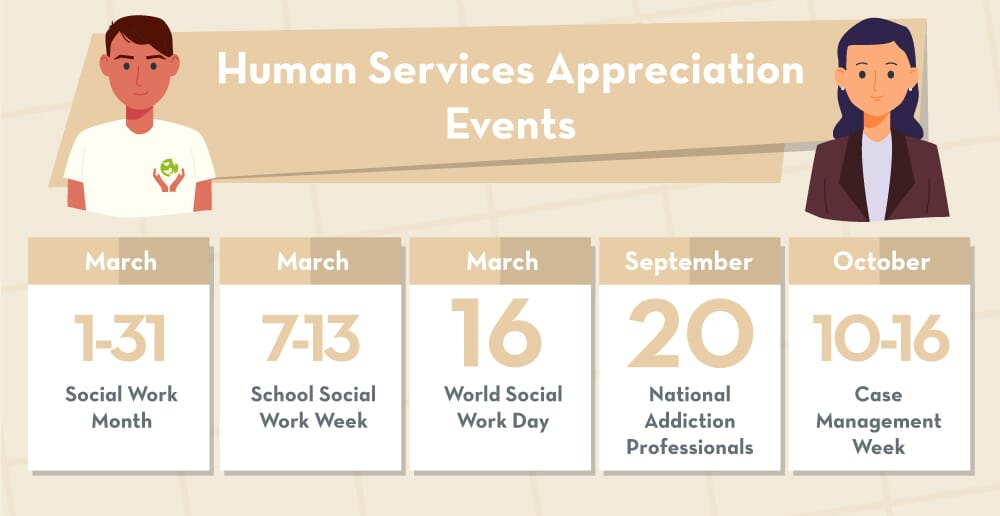 Human Services Appreciation Events

March
1-31
Social Work Month

March
7-13
School Social Work Week

March
16
World Social Work Day

September
20
National Addiction Professionals

October
10-16
Case Management Week